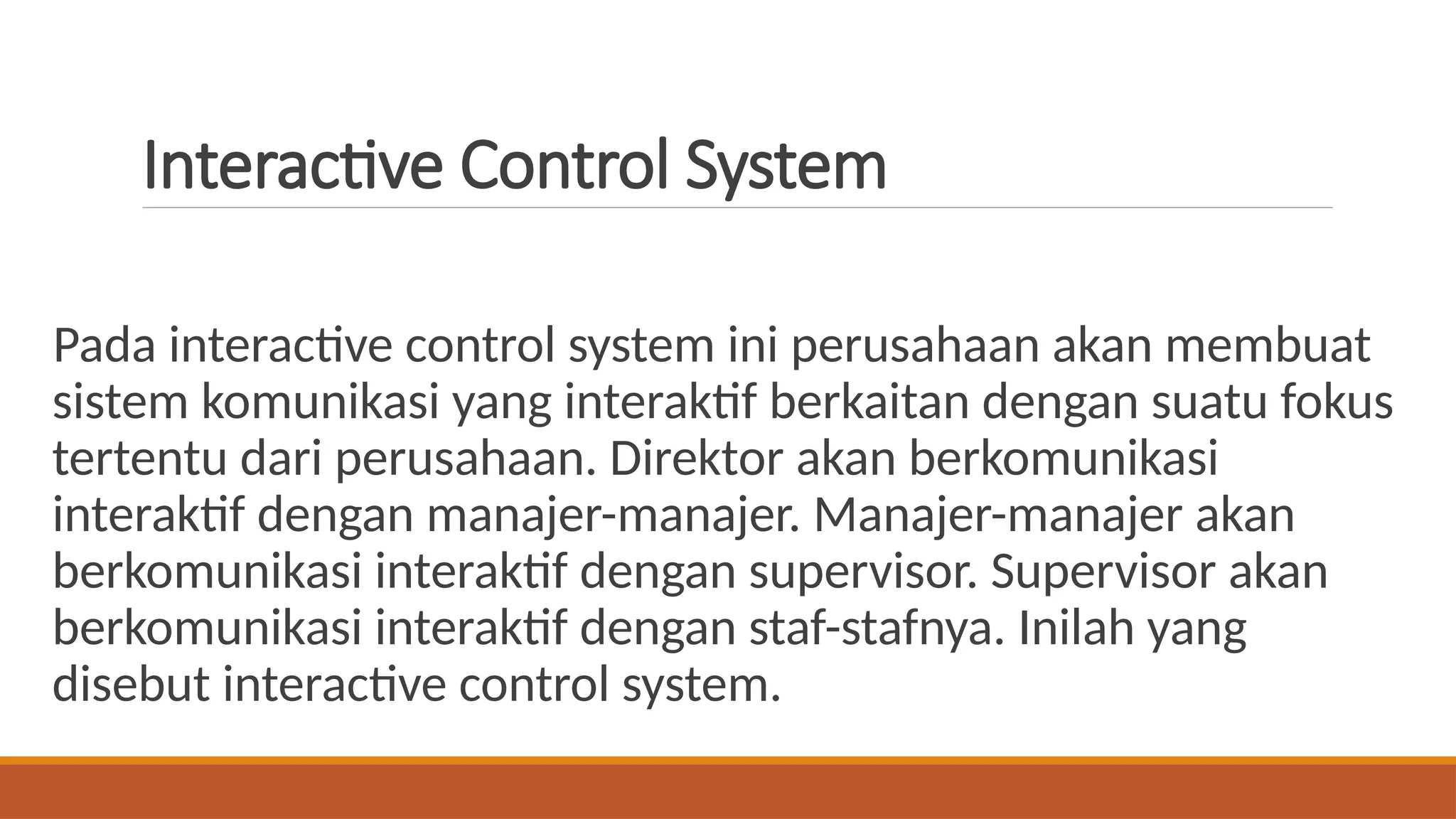 Interactive Control System

Pada interactive control system ini perusahaan akan membuat sistem komunikasi yang interaktif berkaitan dengan suatu fokus tertentu dari perusahaan. Direktor akan berkomunikasi interaktif dengan manajer-manajer. Manajer-manajer akan berkomunikasi interaktif dengan supervisor. Supervisor akan berkomunikasi interaktif dengan staf-stafnya. Inilah yang disebut interactive control system.